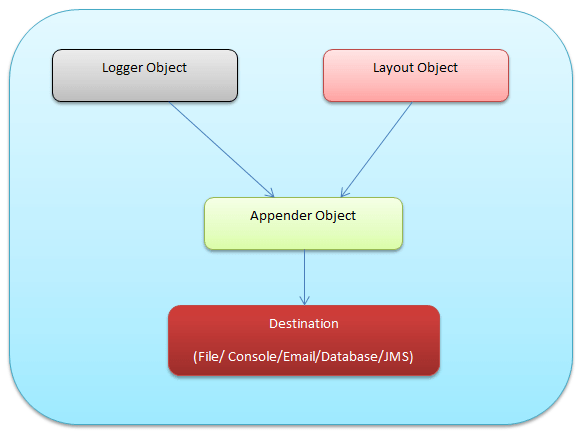 Logger Object

Layout Object

Appender Object

Destination

(File/ Console/Email/Database/JMS)